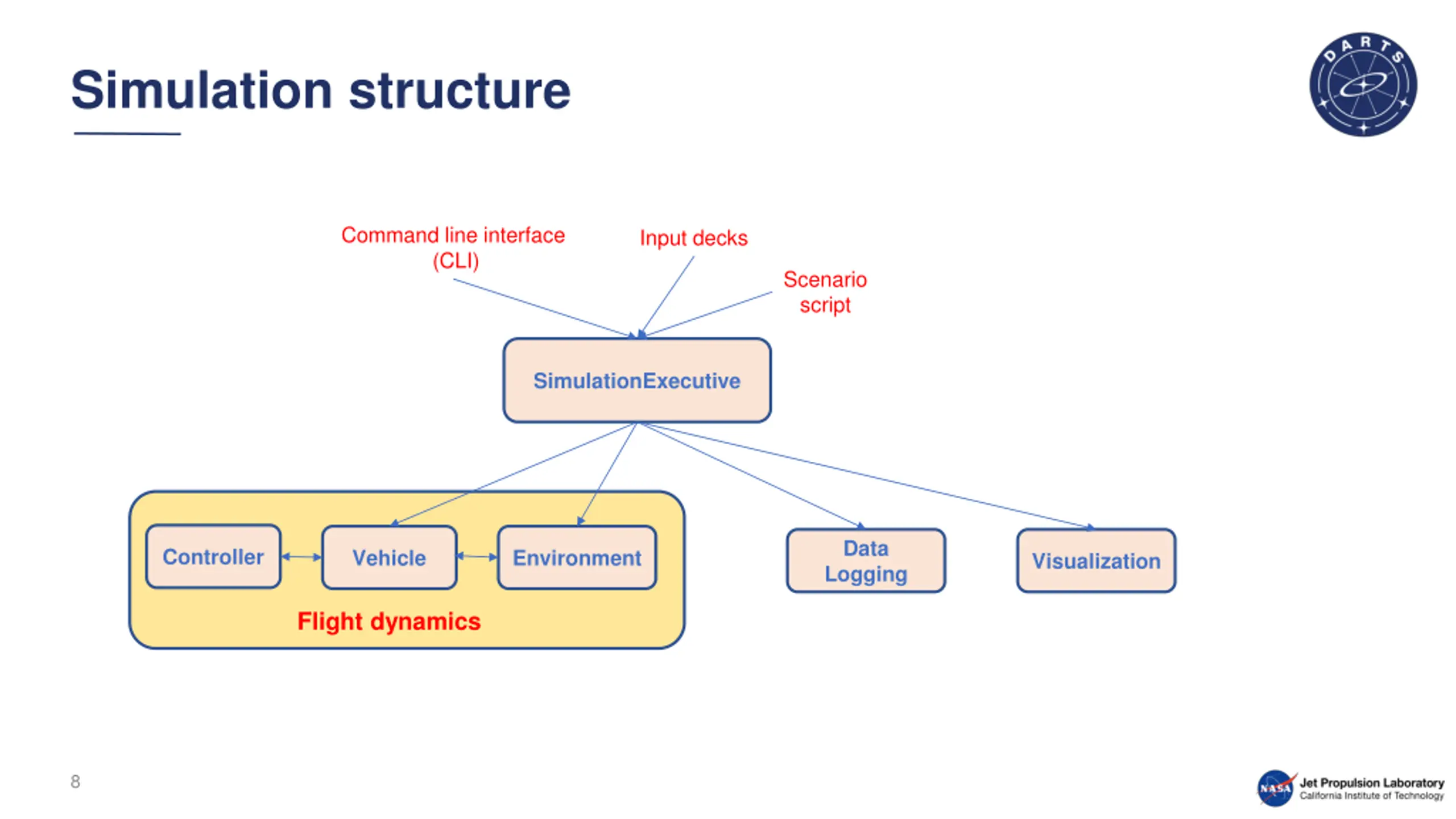 Simulation structure

DARTS

Command line interface (CLI)

Input decks

Scenario script

SimulationExecutive

Controller

Vehicle

Environment

Flight dynamics

Data Logging

Visualization

8

NASA Jet Propulsion Laboratory California Institute of Technology